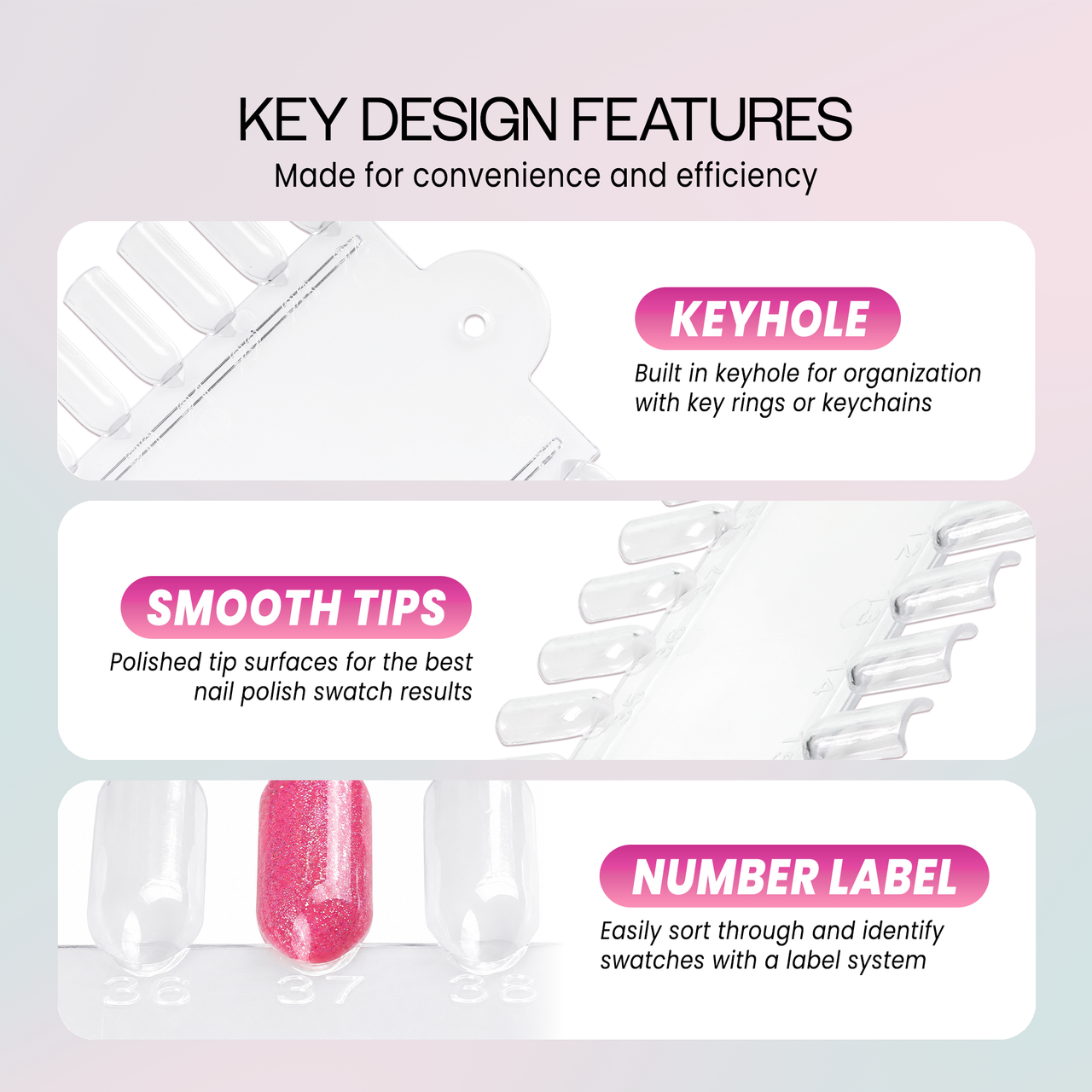 KEY DESIGN FEATURES
Made for convenience and efficiency

KEYHOLE
Built in keyhole for organization with key rings or keychains

SMOOTH TIPS
Polished tip surfaces for the best nail polish swatch results

36 37 38

NUMBER LABEL
Easily sort through and identify swatches with a label system